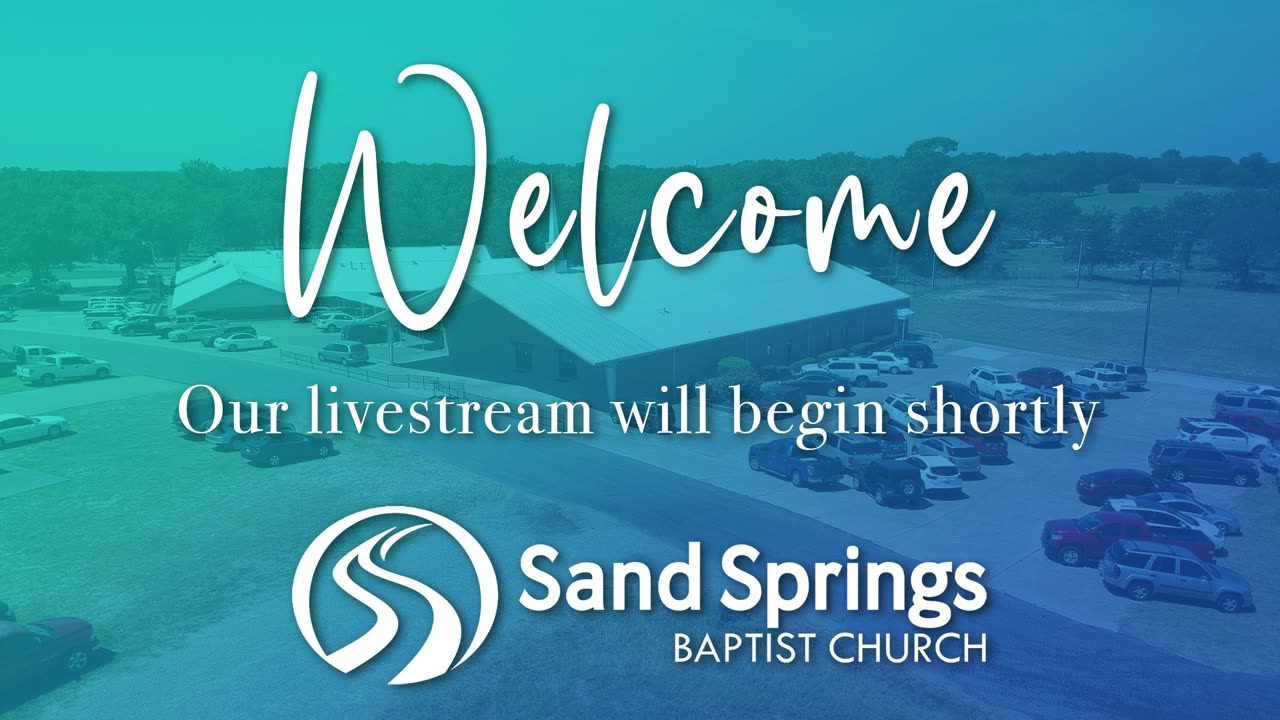 Welcome

Our livestream will begin shortly

Sand Springs
BAPTIST CHURCH